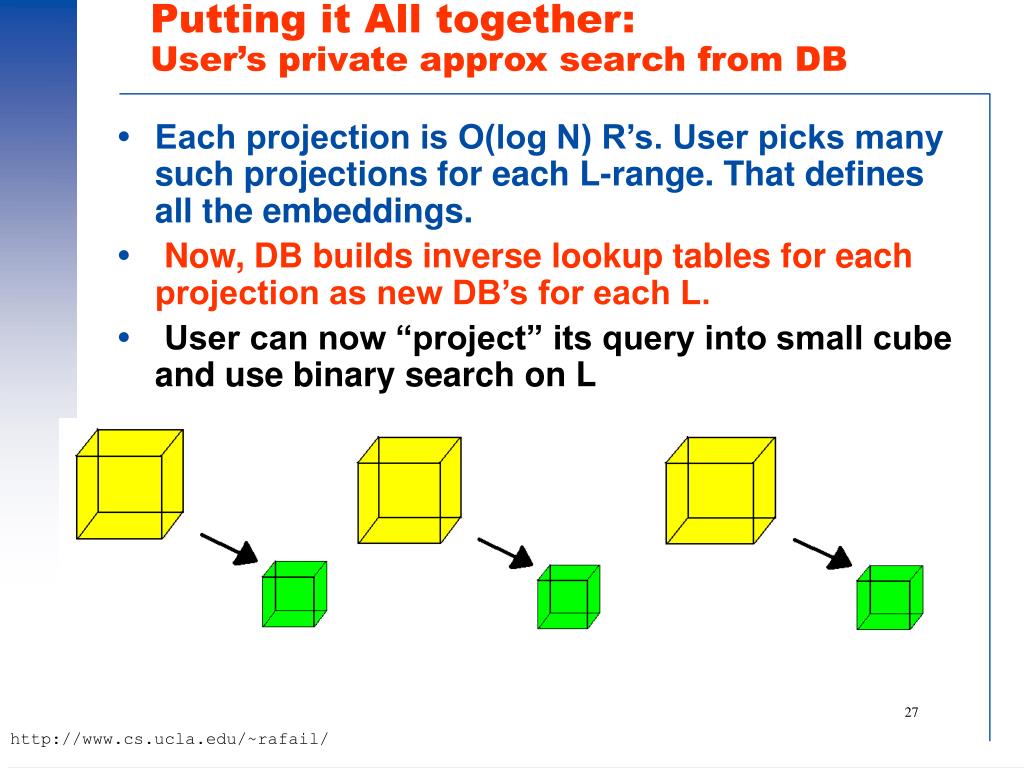 Putting it All together:
User's private approx search from DB

• Each projection is O(log N) R's. User picks many such projections for each L-range. That defines all the embeddings.
• Now, DB builds inverse lookup tables for each projection as new DB's for each L.
• User can now "project" its query into small cube and use binary search on L

27

http://www.cs.ucla.edu/~rafail/